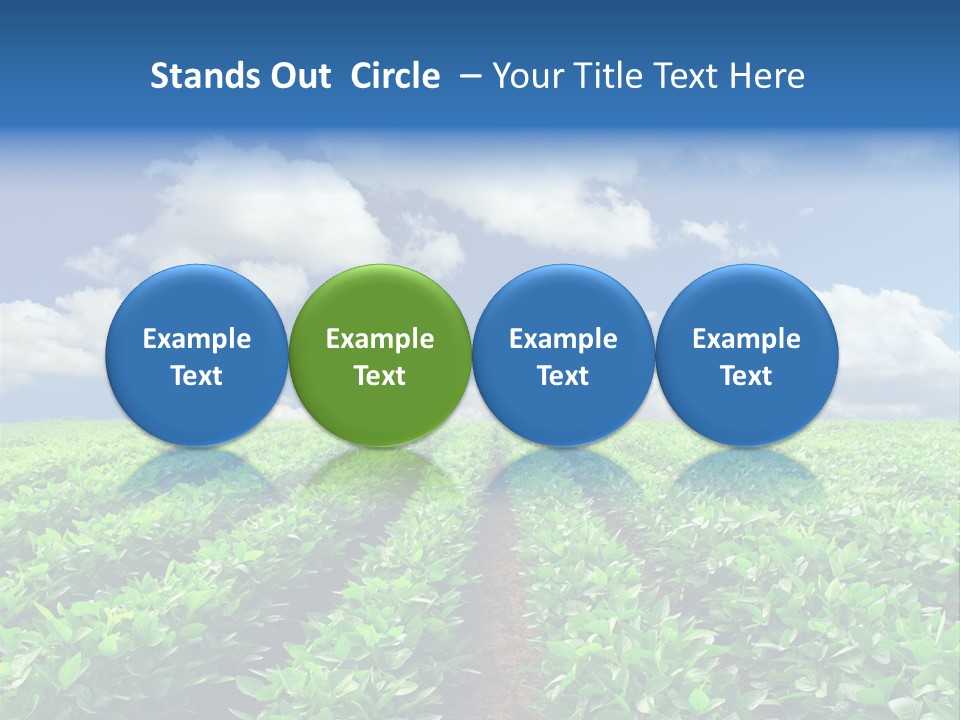 Stands Out Circle – Your Title Text Here

Example Text

Example Text

Example Text

Example Text